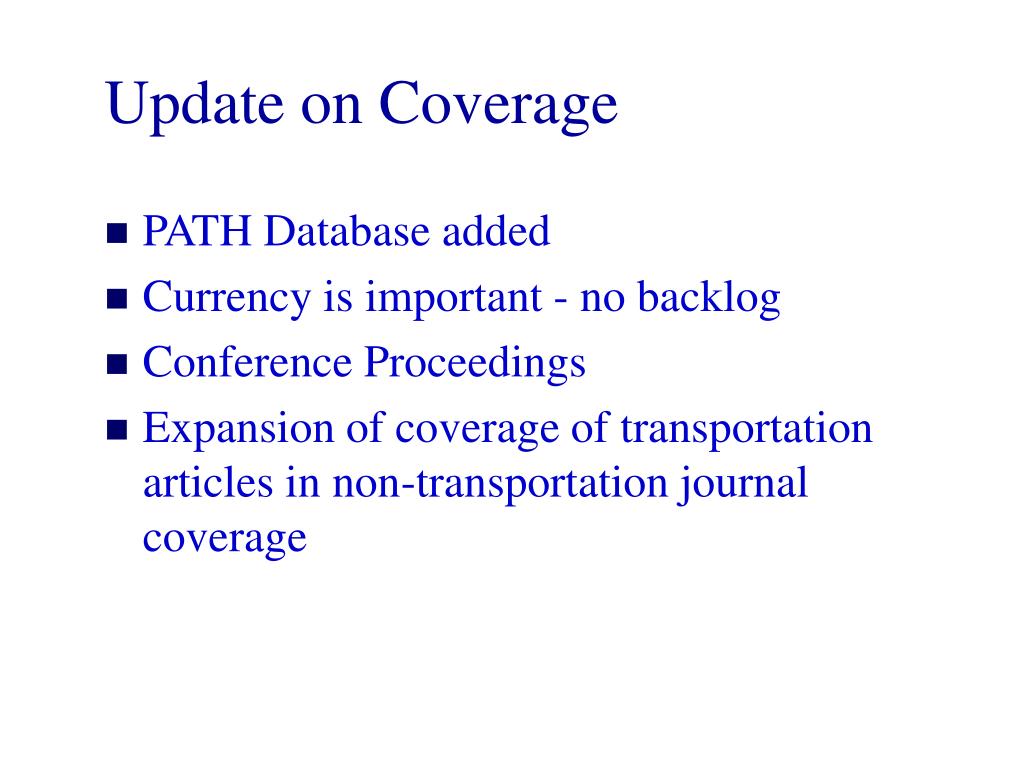 Update on Coverage

- PATH Database added
- Currency is important - no backlog
- Conference Proceedings
- Expansion of coverage of transportation articles in non-transportation journal coverage